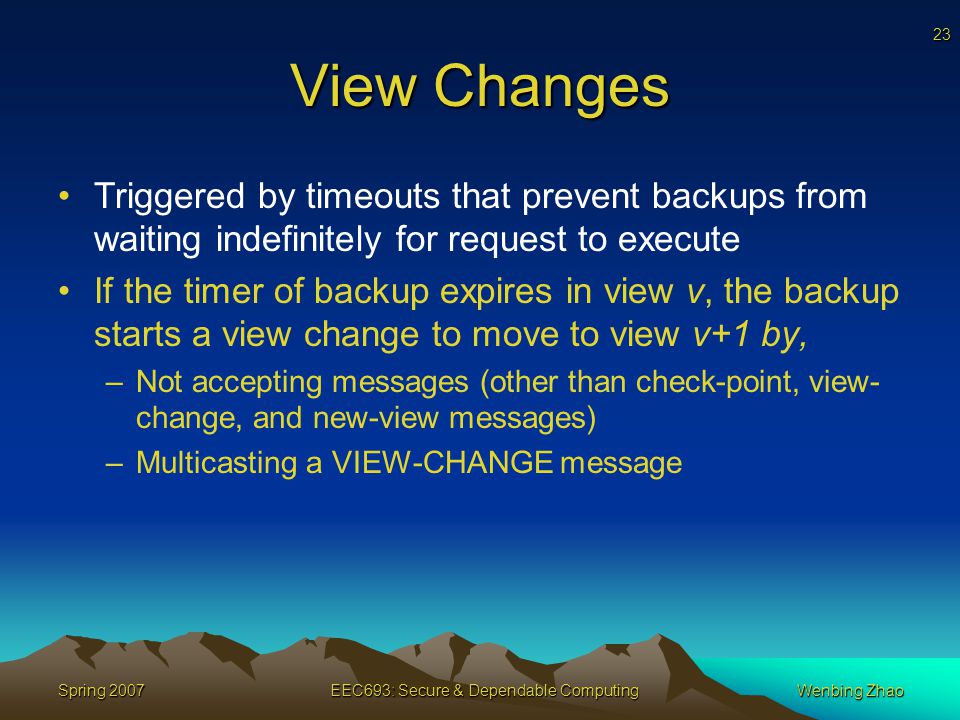 23

View Changes

• Triggered by timeouts that prevent backups from waiting indefinitely for request to execute

• If the timer of backup expires in view $v$, the backup starts a view change to move to view $v+1$ by,

– Not accepting messages (other than check-point, view-change, and new-view messages)

– Multicasting a VIEW-CHANGE message

Spring 2007

EEC693: Secure & Dependable Computing

Wenbing Zhao